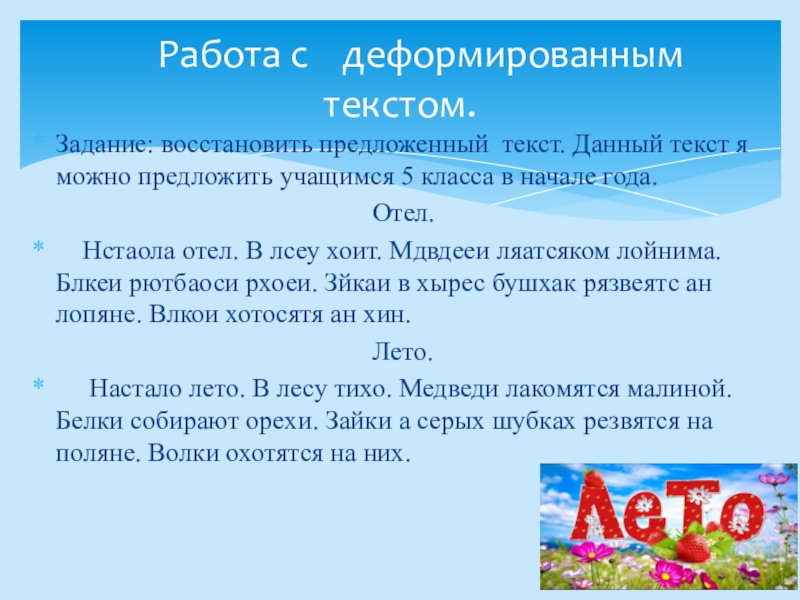 Работа с деформированным текстом.

Задание: восстановить предложенный текст. Данный текст я можно предложить учащимся 5 класса в начале года.

Отел.

Нстаола отел. В лсеу хоит. Мдвдееи ляатсяком лойнима. Блкеи рютбаоси рхоеи. Зйкаи в хырес бушхак рязвеятс ан лопяне. Влкои хотосятя ан хин.

Лето.

Настало лето. В лесу тихо. Медведи лакомятся малиной. Белки собирают орехи. Зайки а серых шубках резвятся на поляне. Волки охотятся на них.

Лето